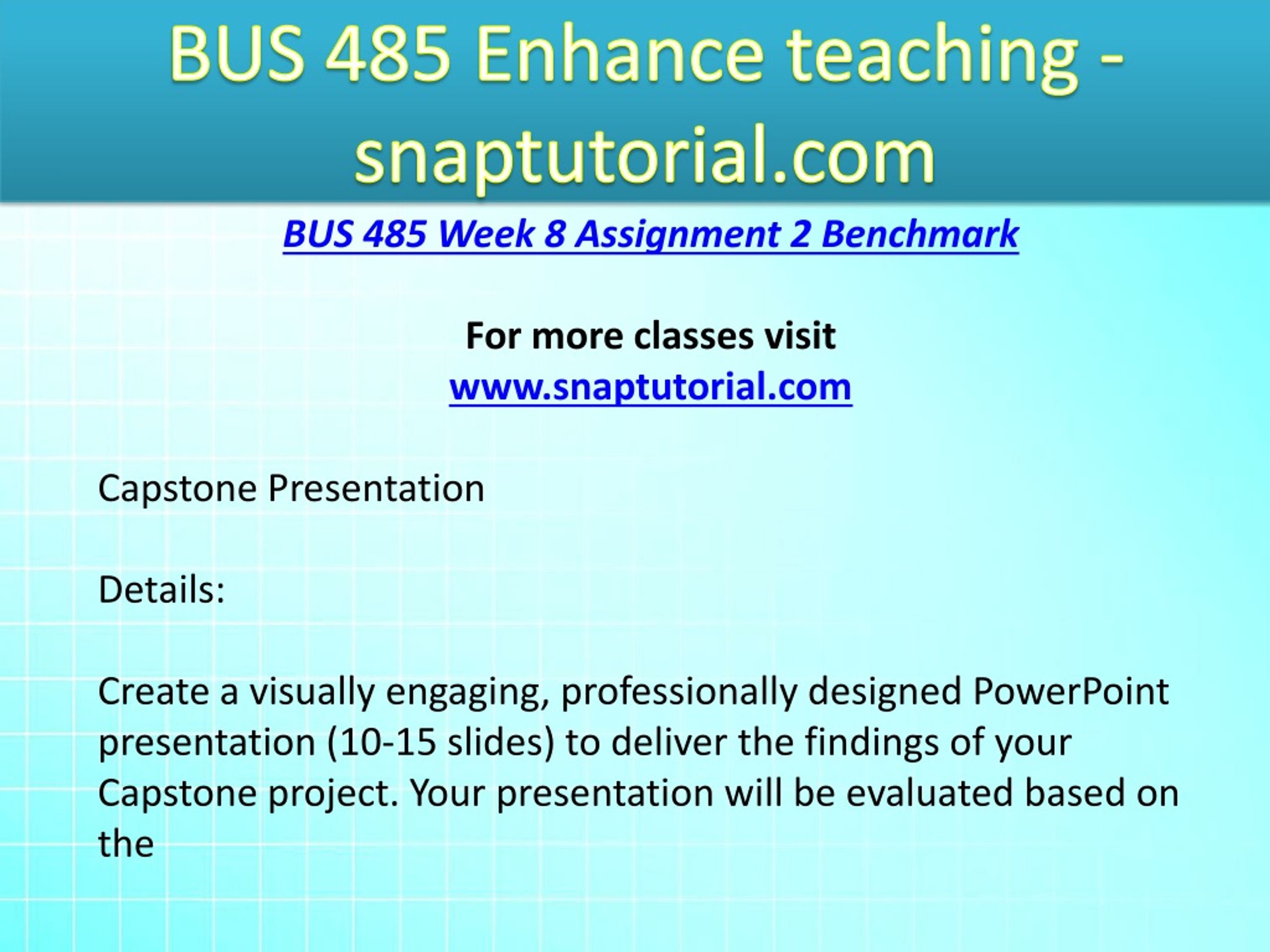 BUS 485 Enhance teaching - snaptutorial.com

BUS 485 Week 8 Assignment 2 Benchmark

For more classes visit
www.snaptutorial.com

Capstone Presentation

Details:

Create a visually engaging, professionally designed PowerPoint presentation (10-15 slides) to deliver the findings of your Capstone project. Your presentation will be evaluated based on the